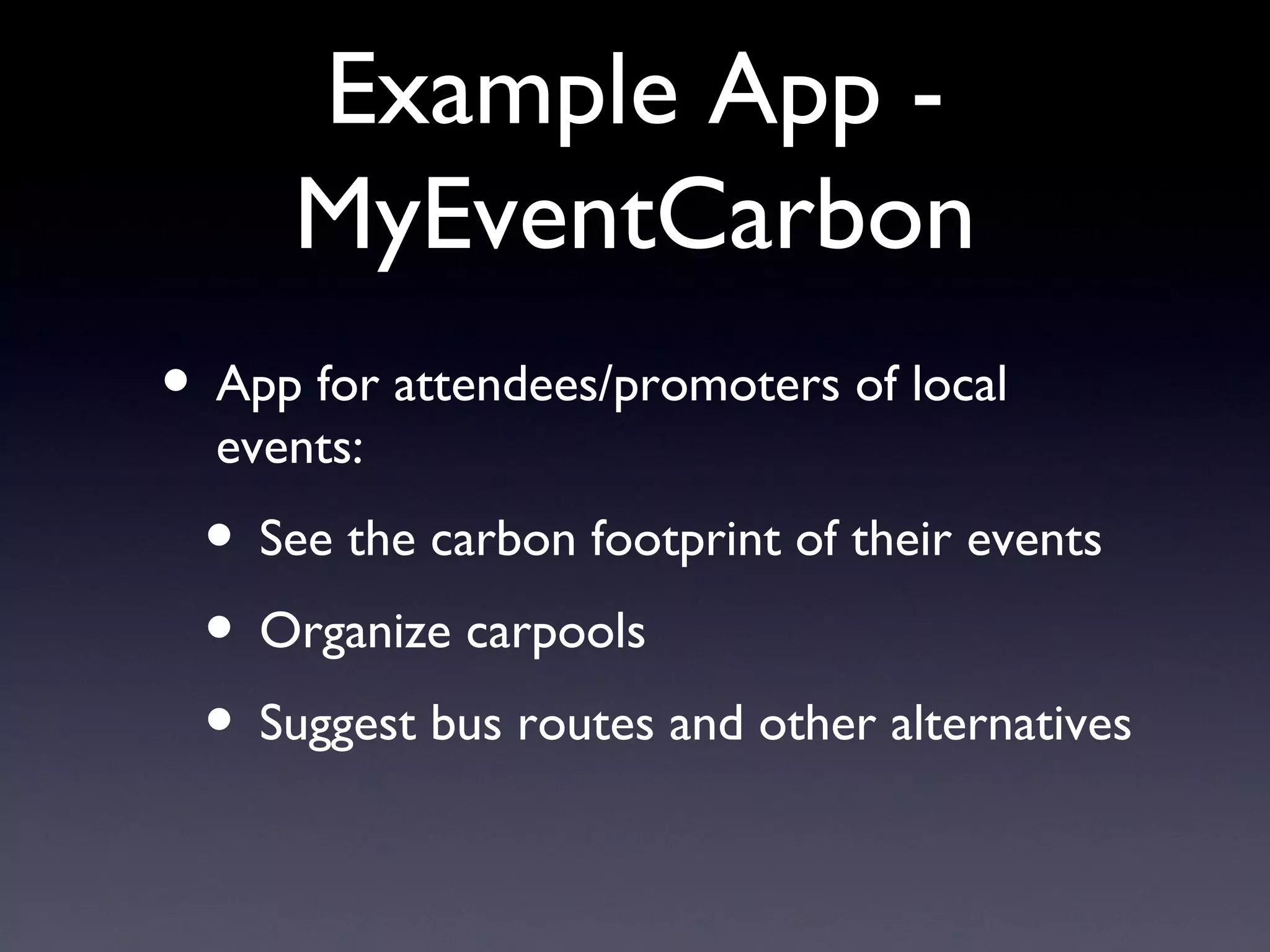 Example App - MyEventCarbon

• App for attendees/promoters of local events:

• See the carbon footprint of their events

• Organize carpools

• Suggest bus routes and other alternatives